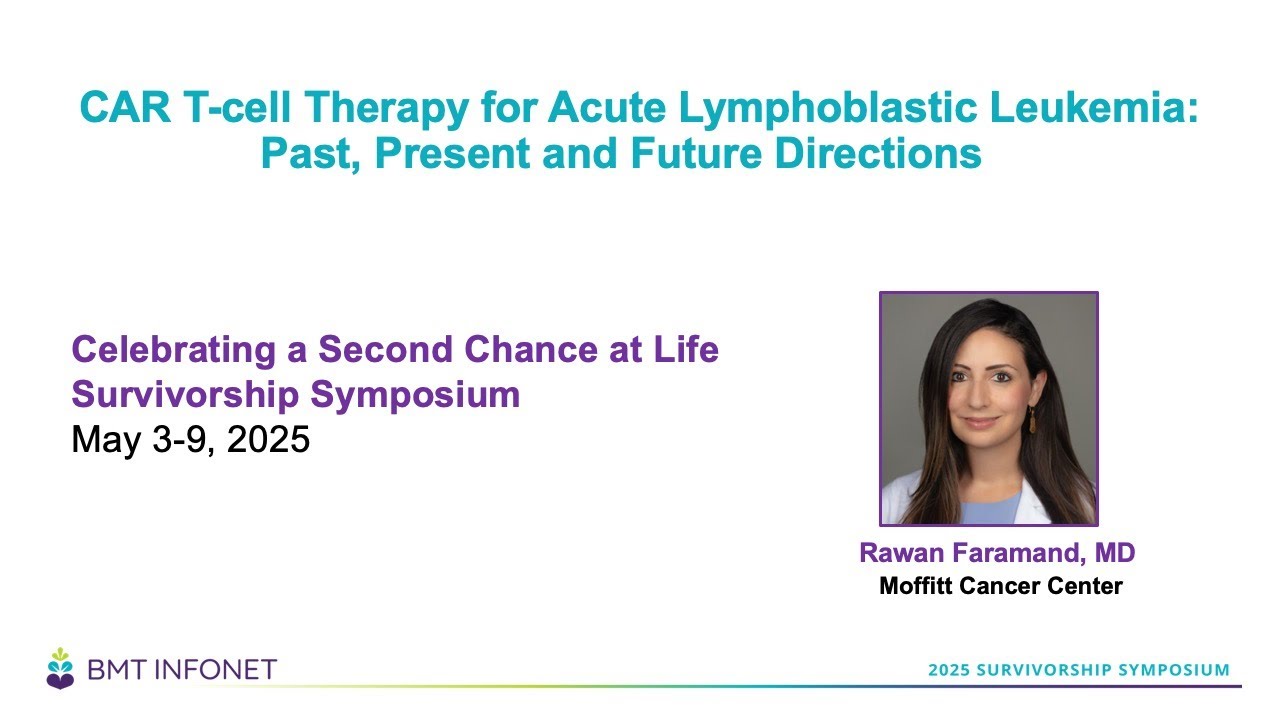 CAR T-cell Therapy for Acute Lymphoblastic Leukemia: Past, Present and Future Directions

Celebrating a Second Chance at Life Survivorship Symposium
May 3-9, 2025

Rawan Faramand, MD
Moffitt Cancer Center

BMT INFONET

2025 SURVIVORSHIP SYMPOSIUM